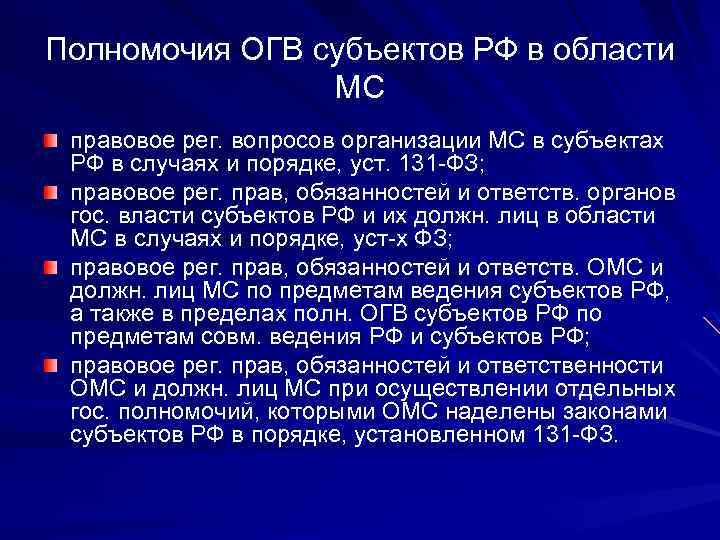 Полномочия ОГВ субъектов РФ в области МС

правовое рег. вопросов организации МС в субъектах РФ в случаях и порядке, уст. 131-ФЗ;

правовое рег. прав, обязанностей и ответств. органов гос. власти субъектов РФ и их должн. лиц в области МС в случаях и порядке, уст-х ФЗ;

правовое рег. прав, обязанностей и ответств. ОМС и должн. лиц МС по предметам ведения субъектов РФ, а также в пределах полн. ОГВ субъектов РФ по предметам совм. ведения РФ и субъектов РФ;

правовое рег. прав, обязанностей и ответственности ОМС и должн. лиц МС при осуществлении отдельных гос. полномочий, которыми ОМС наделены законами субъектов РФ в порядке, установленном 131-ФЗ.